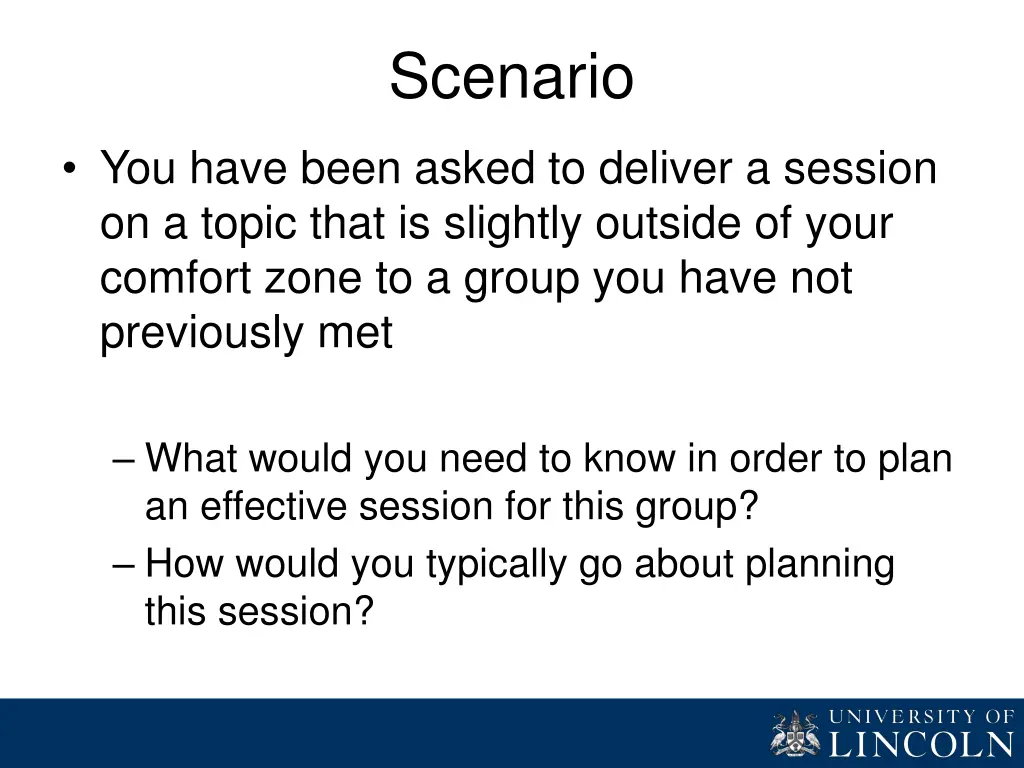 Scenario

• You have been asked to deliver a session on a topic that is slightly outside of your comfort zone to a group you have not previously met

– What would you need to know in order to plan an effective session for this group?
– How would you typically go about planning this session?

UNIVERSITY OF
LINCOLN